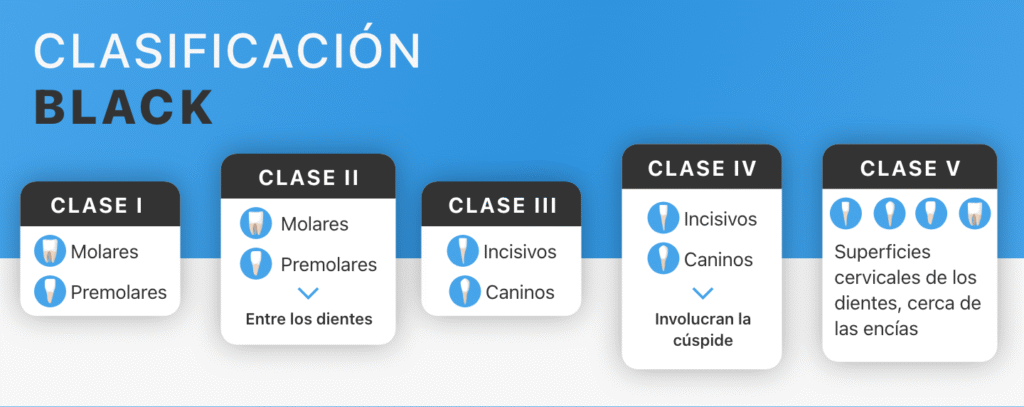 CLASIFICACIÓN
BLACK

CLASE I
Molares
Premolares

CLASE II
Molares
Premolares
Entre los dientes

CLASE III
Incisivos
Caninos

CLASE IV
Incisivos
Caninos
Involucran la cúspide

CLASE V
Superficies cervicales de los dientes, cerca de las encías